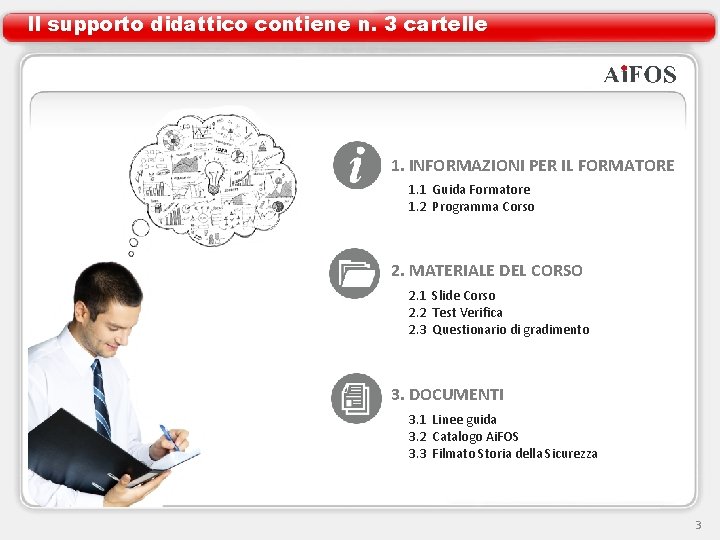 Il supporto didattico contiene n. 3 cartelle

AiFOS

1. INFORMAZIONI PER IL FORMATORE
1.1 Guida Formatore
1.2 Programma Corso

2. MATERIALE DEL CORSO
2.1 Slide Corso
2.2 Test Verifica
2.3 Questionario di gradimento

3. DOCUMENTI
3.1 Linee guida
3.2 Catalogo AiFOS
3.3 Filmato Storia della Sicurezza

3